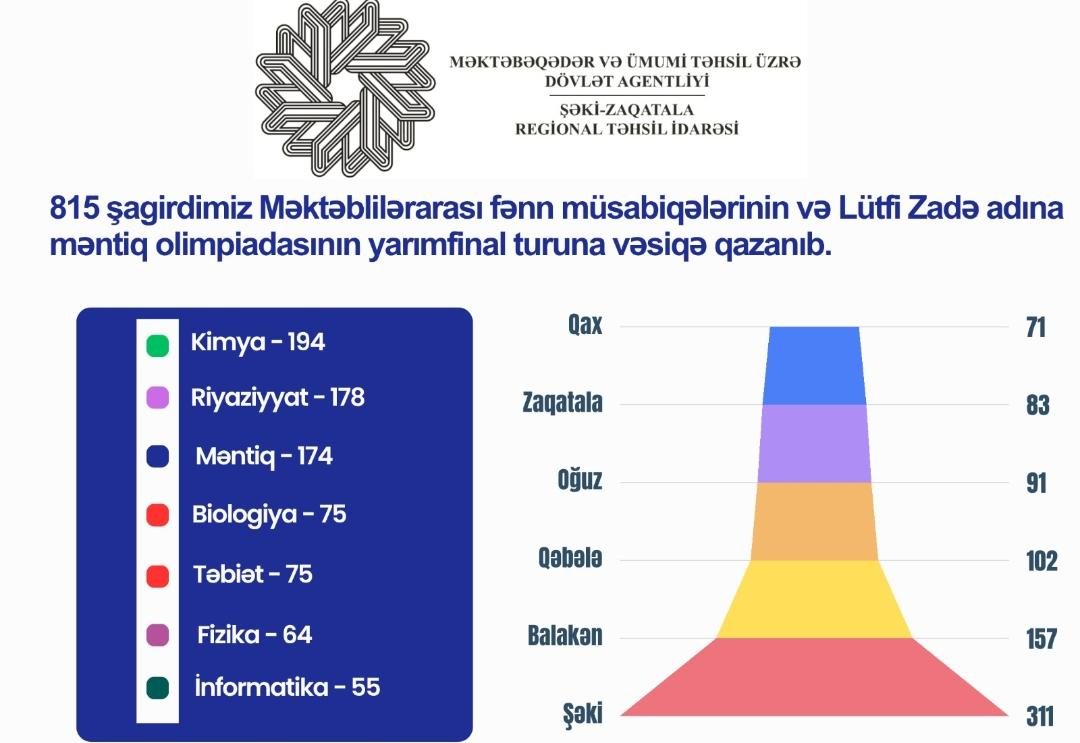 MƏKTƏBƏQƏDƏR VƏ ÜMUMİ TƏHSİL ÜZRƏ DÖVLƏT AGENTLİYİ
ŞƏKİ-ZAQATALA REGİONAL TƏHSİL İDARƏSİ

815 şagirdimiz Məktəblilərarası fənn müsabiqələrinin və Lütfi Zadə adına məntiq olimpiadasının yarımfinal turuna vəsiqə qazanıb.

Kimya - 194
Riyaziyyat - 178
Məntiq - 174
Biologiya - 75
Təbiət - 75
Fizika - 64
İnformatika - 55

Qax 71
Zaqatala 83
Oğuz 91
Qəbələ 102
Balakən 157
Şəki 311